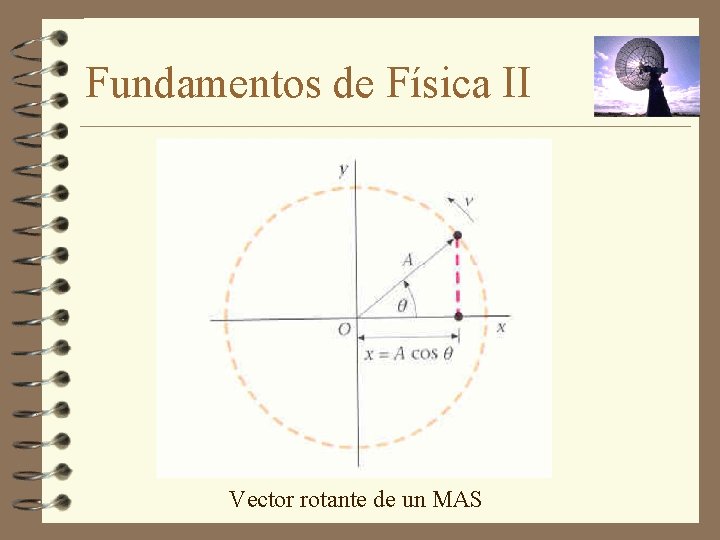 Fundamentos de Física II

$y$

$v$

$A$

$\theta$

$O$

$x$

$x = A \cos \theta$

Vector rotante de un MAS